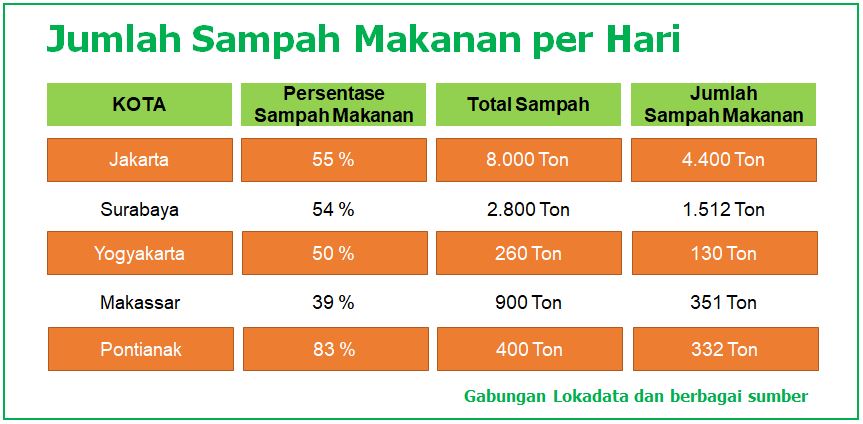 Jumlah Sampah Makanan per Hari

| KOTA | Persentase Sampah Makanan | Total Sampah | Jumlah Sampah Makanan |
|---|---|---|---|
| Jakarta | 55 % | 8.000 Ton | 4.400 Ton |
| Surabaya | 54 % | 2.800 Ton | 1.512 Ton |
| Yogyakarta | 50 % | 260 Ton | 130 Ton |
| Makassar | 39 % | 900 Ton | 351 Ton |
| Pontianak | 83 % | 400 Ton | 332 Ton |

Gabungan Lokadata dan berbagai sumber